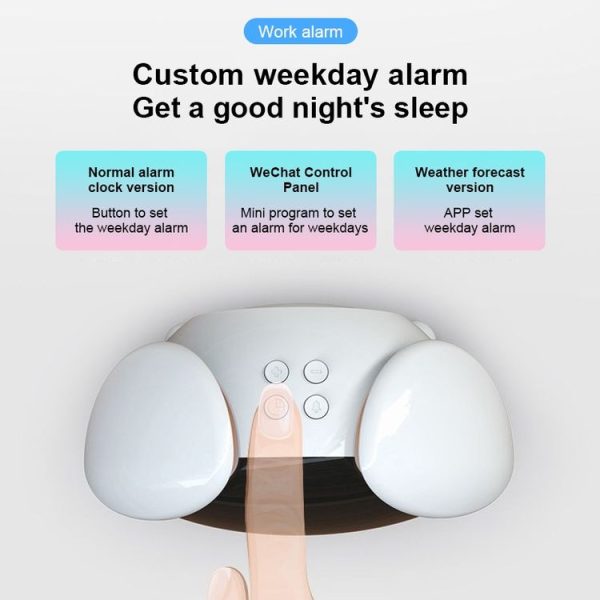 Work alarm

Custom weekday alarm
Get a good night's sleep

Normal alarm clock version

Button to set the weekday alarm

WeChat Control Panel

Mini program to set an alarm for weekdays

Weather forecast version

APP set weekday alarm